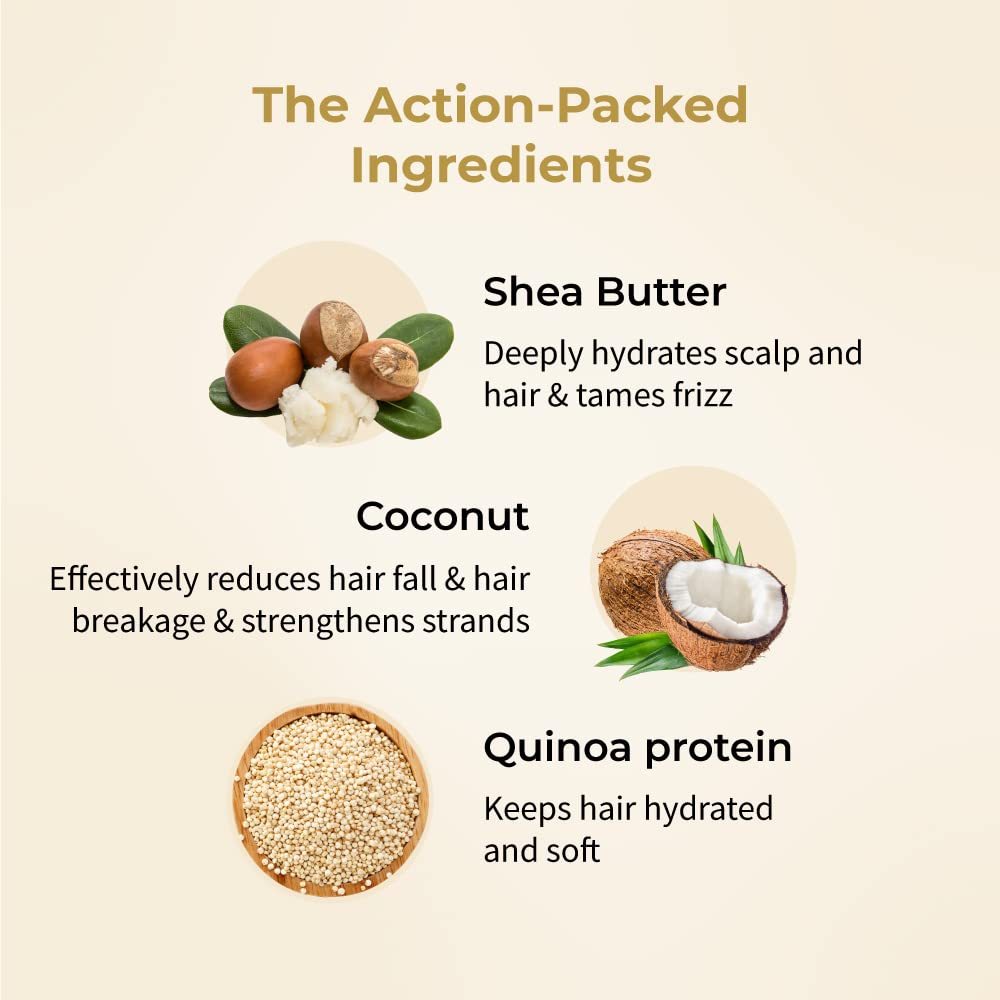 The Action-Packed Ingredients

Shea Butter

Deeply hydrates scalp and hair & tames frizz

Coconut

Effectively reduces hair fall & hair breakage & strengthens strands

Quinoa protein

Keeps hair hydrated and soft